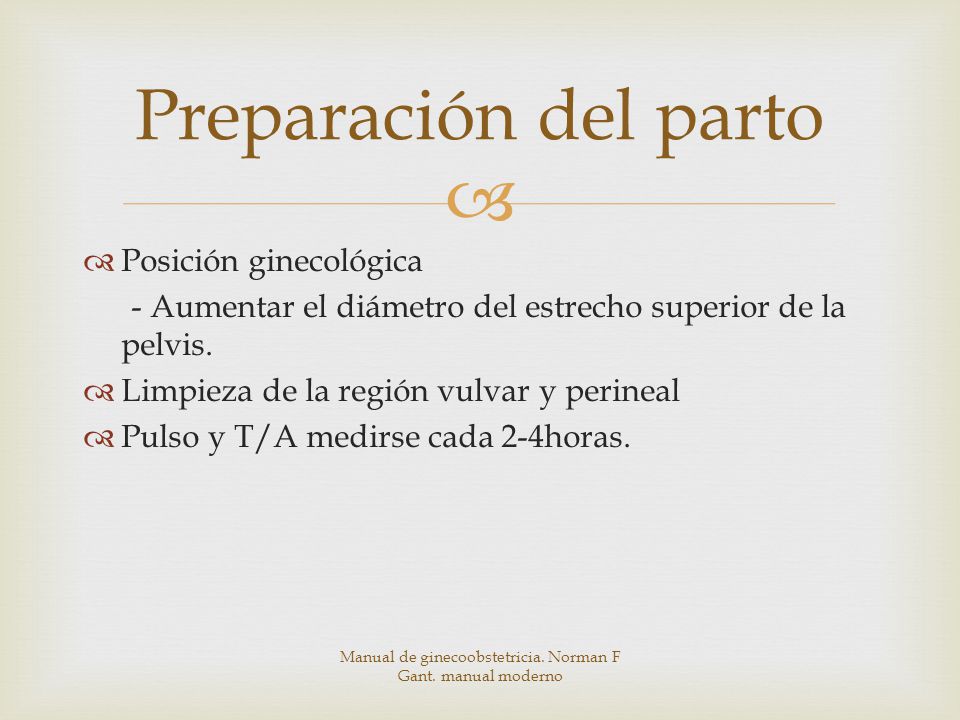 Preparación del parto

Posición ginecológica
- Aumentar el diámetro del estrecho superior de la pelvis.

Limpieza de la región vulvar y perineal

Pulso y T/A medirse cada 2-4horas.

Manual de ginecoobstetricia. Norman F Gant. manual moderno